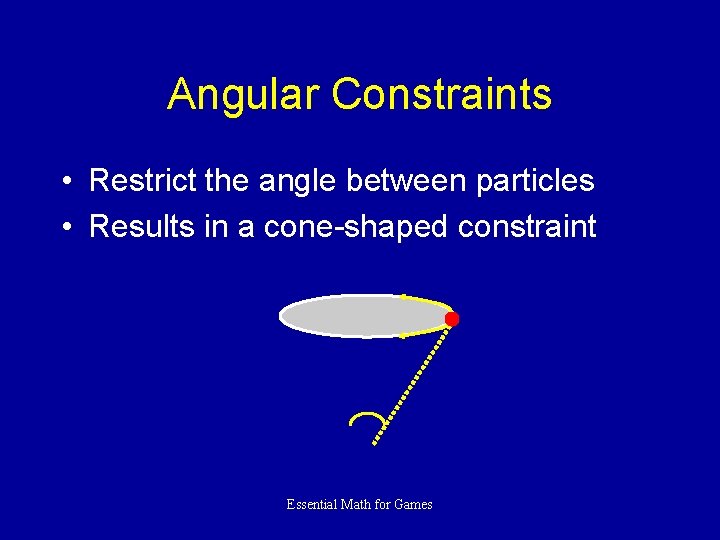 Angular Constraints

• Restrict the angle between particles
• Results in a cone-shaped constraint

Essential Math for Games